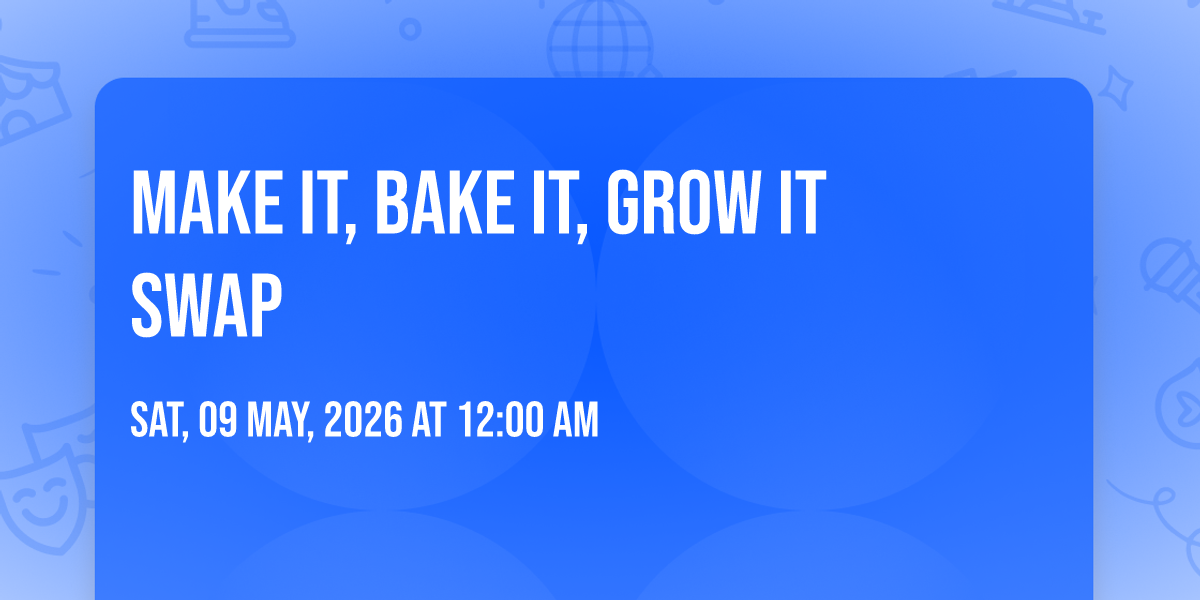 MAKE IT, BAKE IT, GROW IT SWAP

SAT, 09 MAY, 2026 AT 12:00 AM